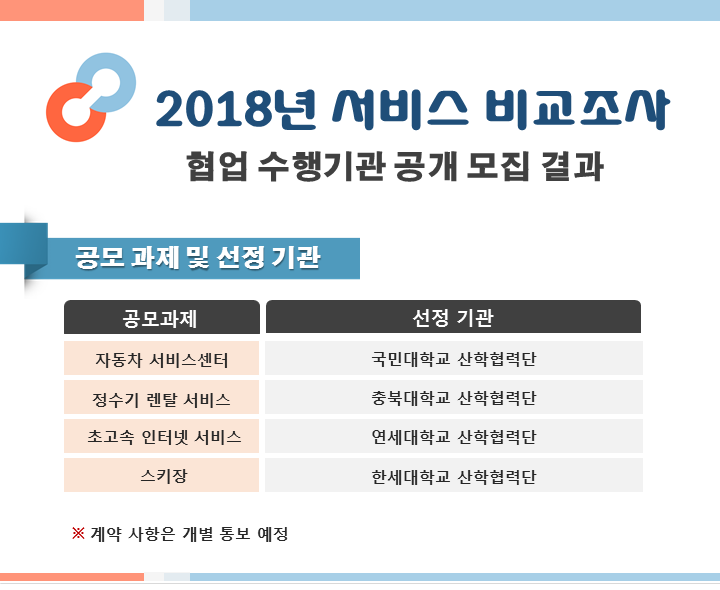 2018년 서비스 비교조사

협업 수행기관 공개 모집 결과

공모 과제 및 선정 기관

| 공모과제 | 선정 기관 |
|---|---|
| 자동차 서비스센터 | 국민대학교 산학협력단 |
| 정수기 렌탈 서비스 | 충북대학교 산학협력단 |
| 초고속 인터넷 서비스 | 연세대학교 산학협력단 |
| 스키장 | 한세대학교 산학협력단 |

※ 계약 사항은 개별 통보 예정